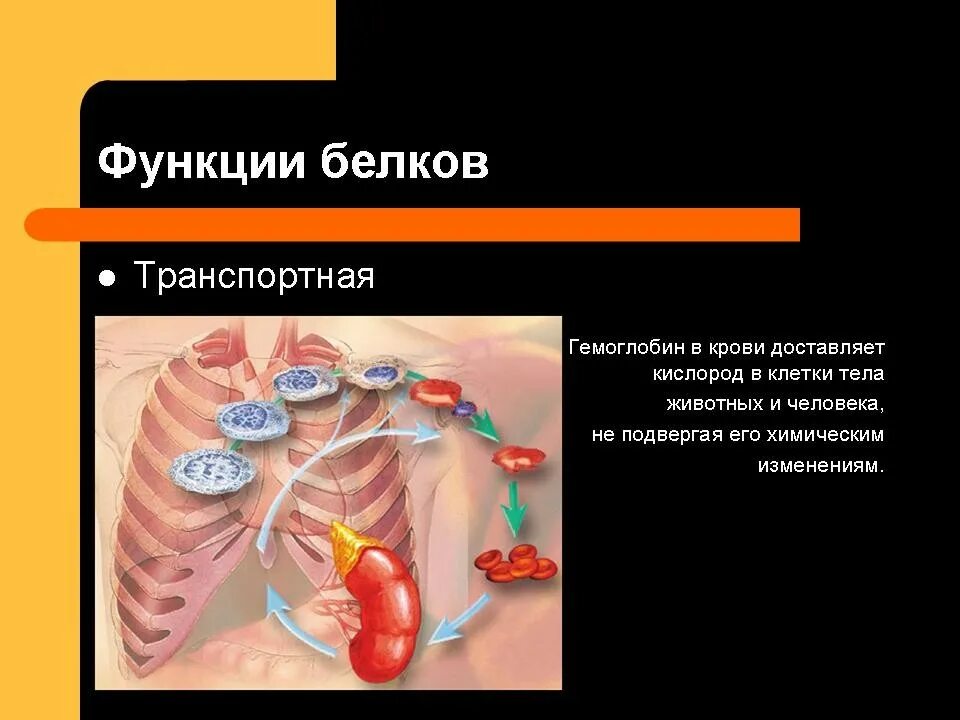 Функции белков

Транспортная

Гемоглобин в крови доставляет кислород в клетки тела животных и человека, не подвергая его химическим изменениям.